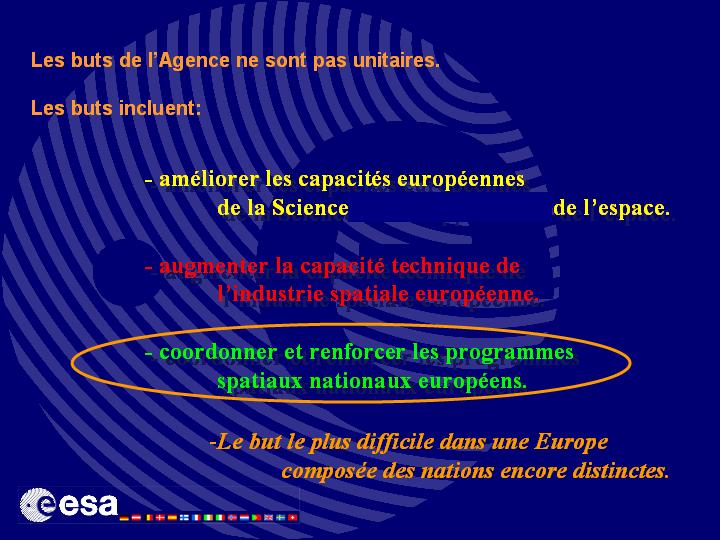 Les buts de l'Agence ne sont pas unitaires.

Les buts incluent:

- améliorer les capacités européennes de la Science de l'espace.

- augmenter la capacité technique de l'industrie spatiale européenne.

- coordonner et renforcer les programmes spatiaux nationaux européens.

-Le but le plus difficile dans une Europe composée des nations encore distinctes.

esa